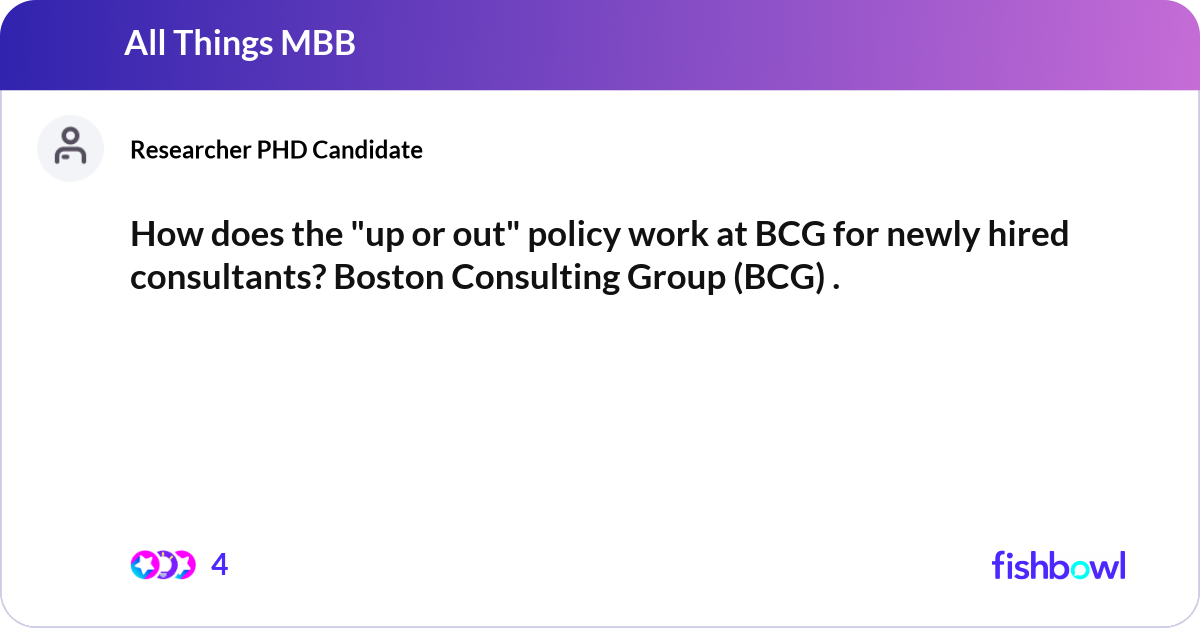 All Things MBB

Researcher PHD Candidate

How does the "up or out" policy work at BCG for newly hired consultants? Boston Consulting Group (BCG) .

4

fishbowl